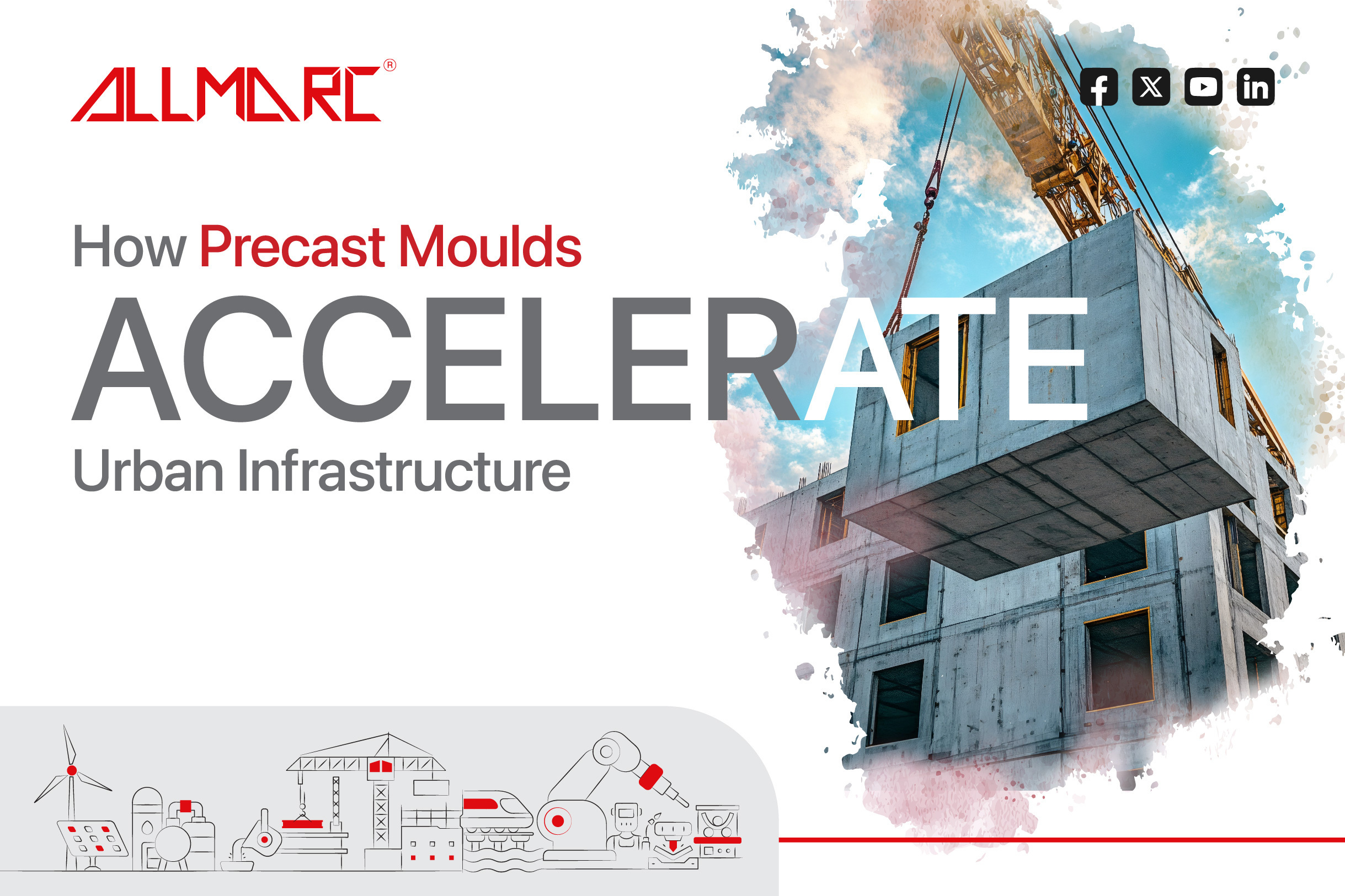 ALLMARC®

How Precast Moulds
ACCELERATE
Urban Infrastructure